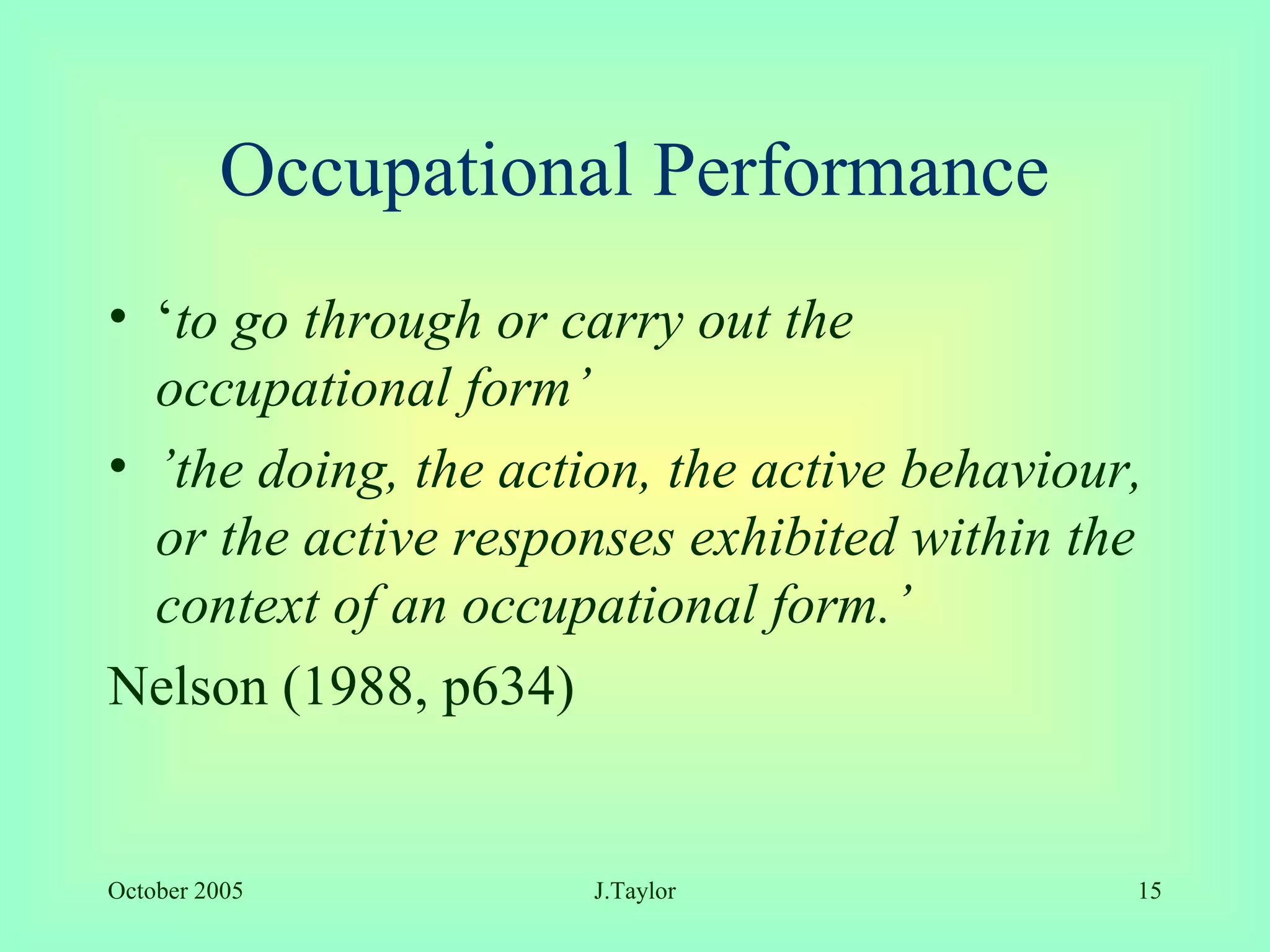 Occupational Performance

• ‘to go through or carry out the occupational form’

• ’the doing, the action, the active behaviour, or the active responses exhibited within the context of an occupational form.’

Nelson (1988, p634)

October 2005 J.Taylor 15